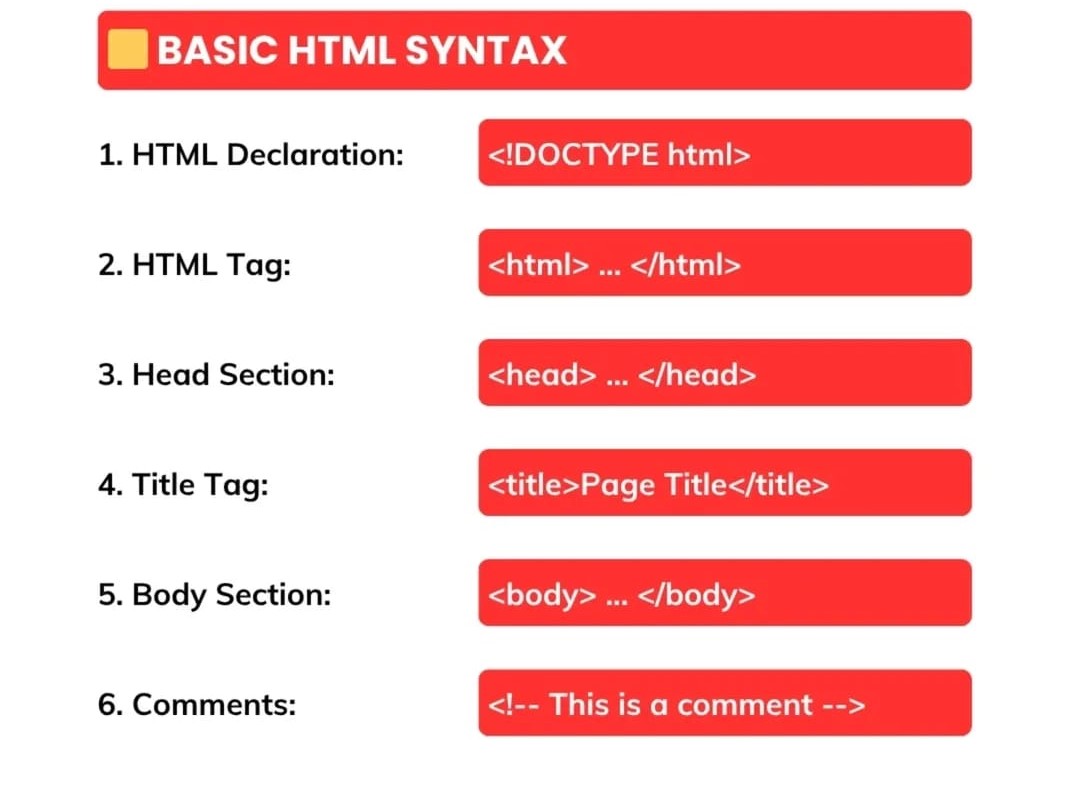 BASIC HTML SYNTAX

1. HTML Declaration: <!DOCTYPE html>

2. HTML Tag: <html> ... </html>

3. Head Section: <head> ... </head>

4. Title Tag: <title>Page Title</title>

5. Body Section: <body> ... </body>

6. Comments: <!-- This is a comment -->